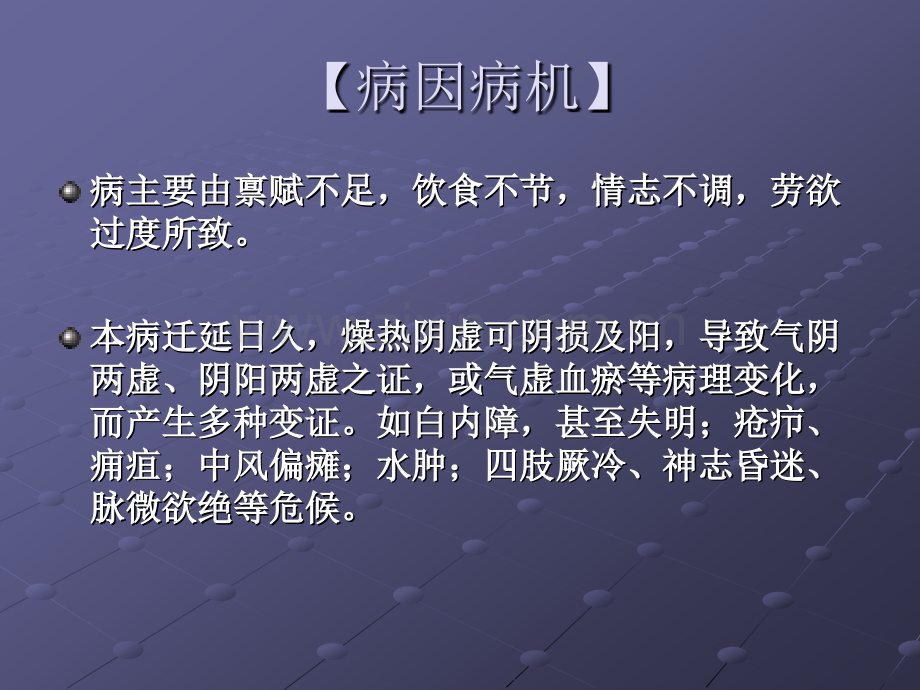 【病因病机】

• 病主要由禀赋不足，饮食不节，情志不调，劳欲过度所致。

• 本病迁延日久，燥热阴虚可阴损及阳，导致气阴两虚、阴阳两虚之证，或气虚血瘀等病理变化，而产生多种变证。如白内障，甚至失明；疮疖、痈疽；中风偏瘫；水肿；四肢厥冷、神志昏迷、脉微欲绝等危候。